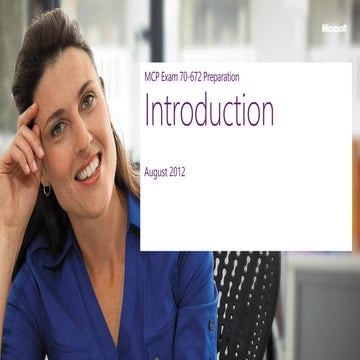 Microsoft

MCP Exam 70-672 Preparation

Introduction

August 2012